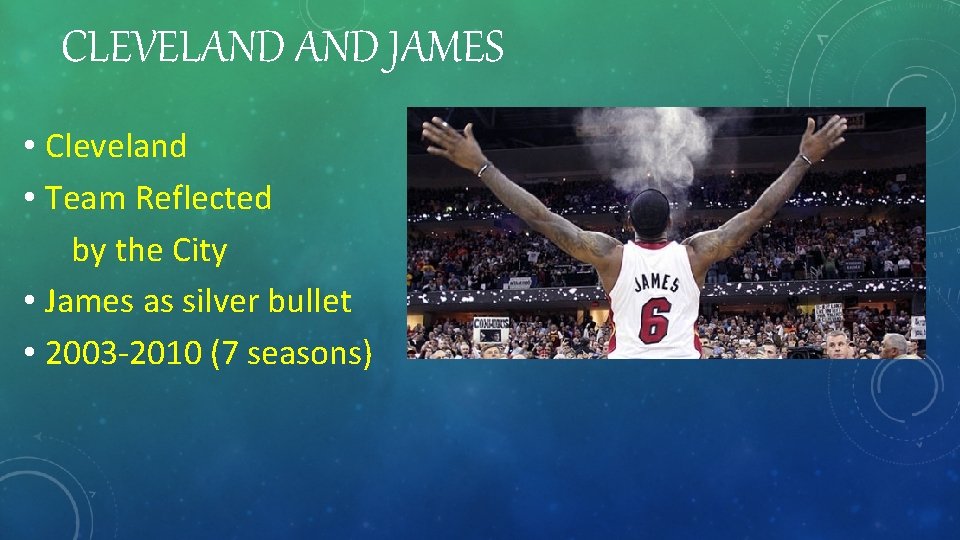 CLEVELAND AND JAMES

• Cleveland
• Team Reflected by the City
• James as silver bullet
• 2003-2010 (7 seasons)

JAMES
6